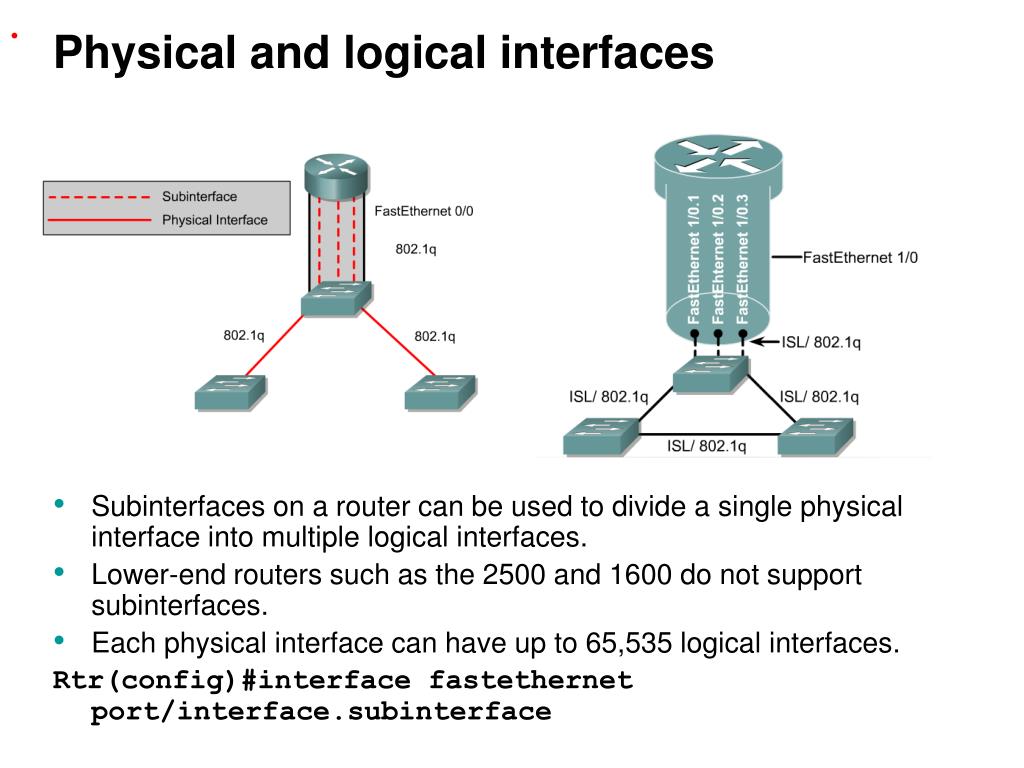 Physical and logical interfaces

Subinterface
Physical Interface

FastEthernet 0/0
802.1q
802.1q
802.1q

FastEthernet 1/0.1
FastEthernet 1/0.2
FastEthernet 1/0.3
FastEthernet 1/0
ISL/ 802.1q
ISL/ 802.1q
ISL/ 802.1q
ISL/ 802.1q

• Subinterfaces on a router can be used to divide a single physical interface into multiple logical interfaces.
• Lower-end routers such as the 2500 and 1600 do not support subinterfaces.
• Each physical interface can have up to 65,535 logical interfaces.

Rtr(config)#interface fastethernet port/interface.subinterface